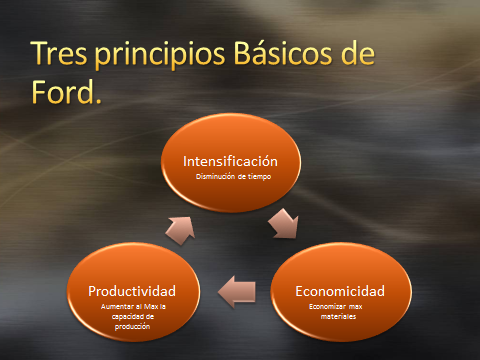 Tres principios Básicos de Ford.

Intensificación
Disminución de tiempo

Economicidad
Economizar max materiales

Productividad
Aumentar al Max la capacidad de producción